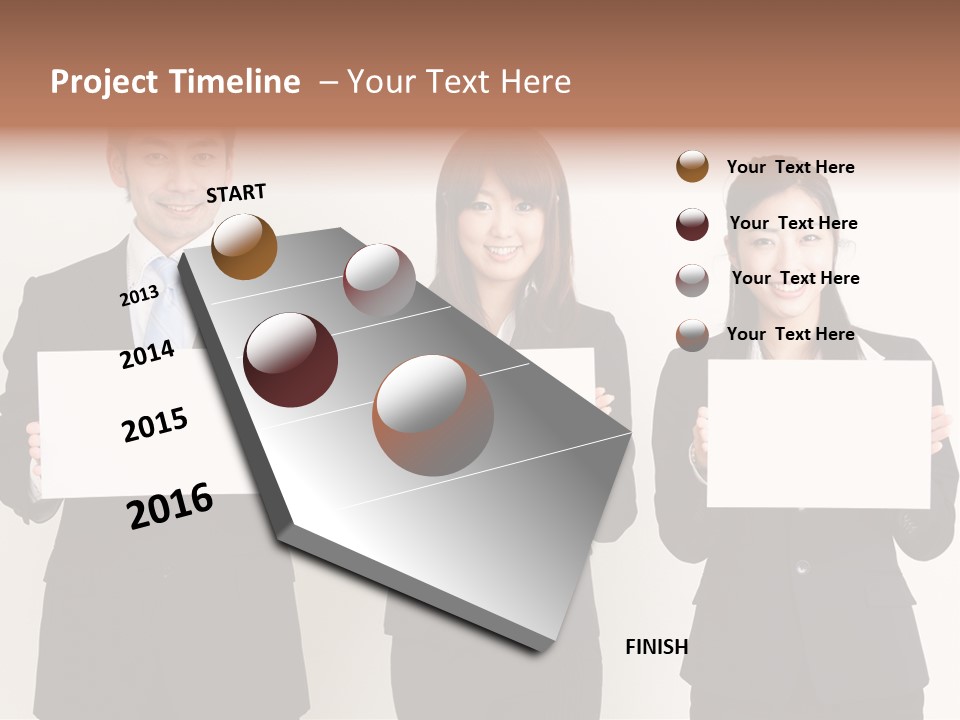 Project Timeline – Your Text Here

START

2013

2014

2015

2016

FINISH

Your Text Here

Your Text Here

Your Text Here

Your Text Here